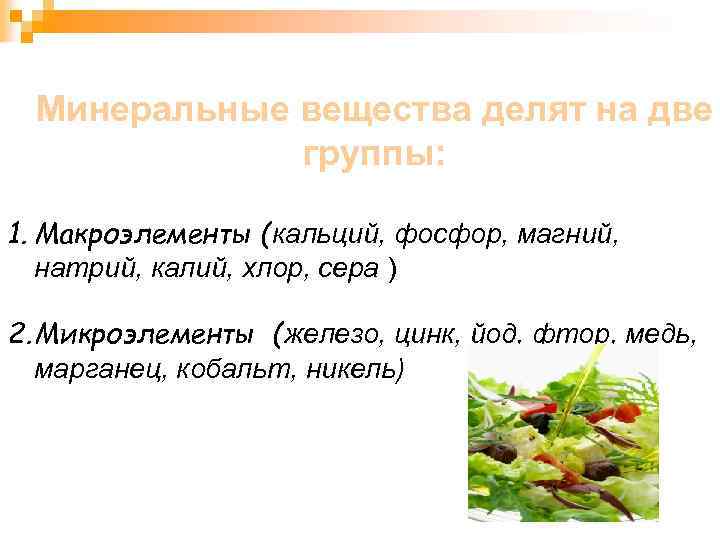 Минеральные вещества делят на две группы:

1. Макроэлементы (кальций, фосфор, магний, натрий, калий, хлор, сера )

2. Микроэлементы (железо, цинк, йод, фтор, медь, марганец, кобальт, никель)